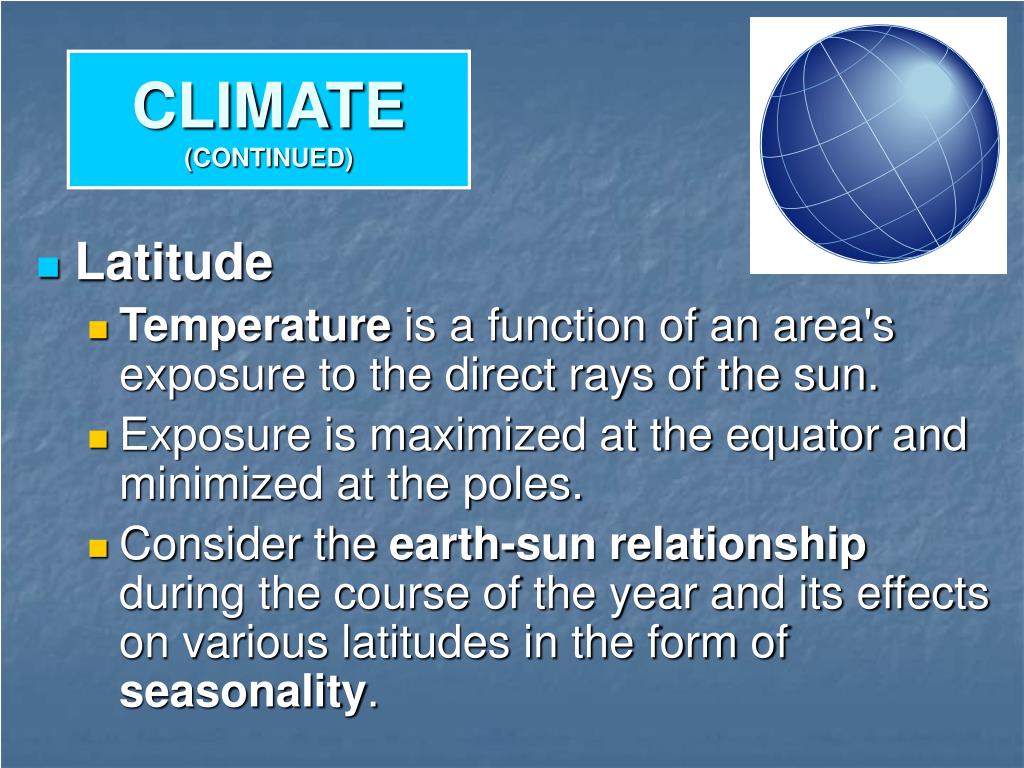 CLIMATE
(CONTINUED)

Latitude

Temperature is a function of an area's exposure to the direct rays of the sun.

Exposure is maximized at the equator and minimized at the poles.

Consider the earth-sun relationship during the course of the year and its effects on various latitudes in the form of seasonality.